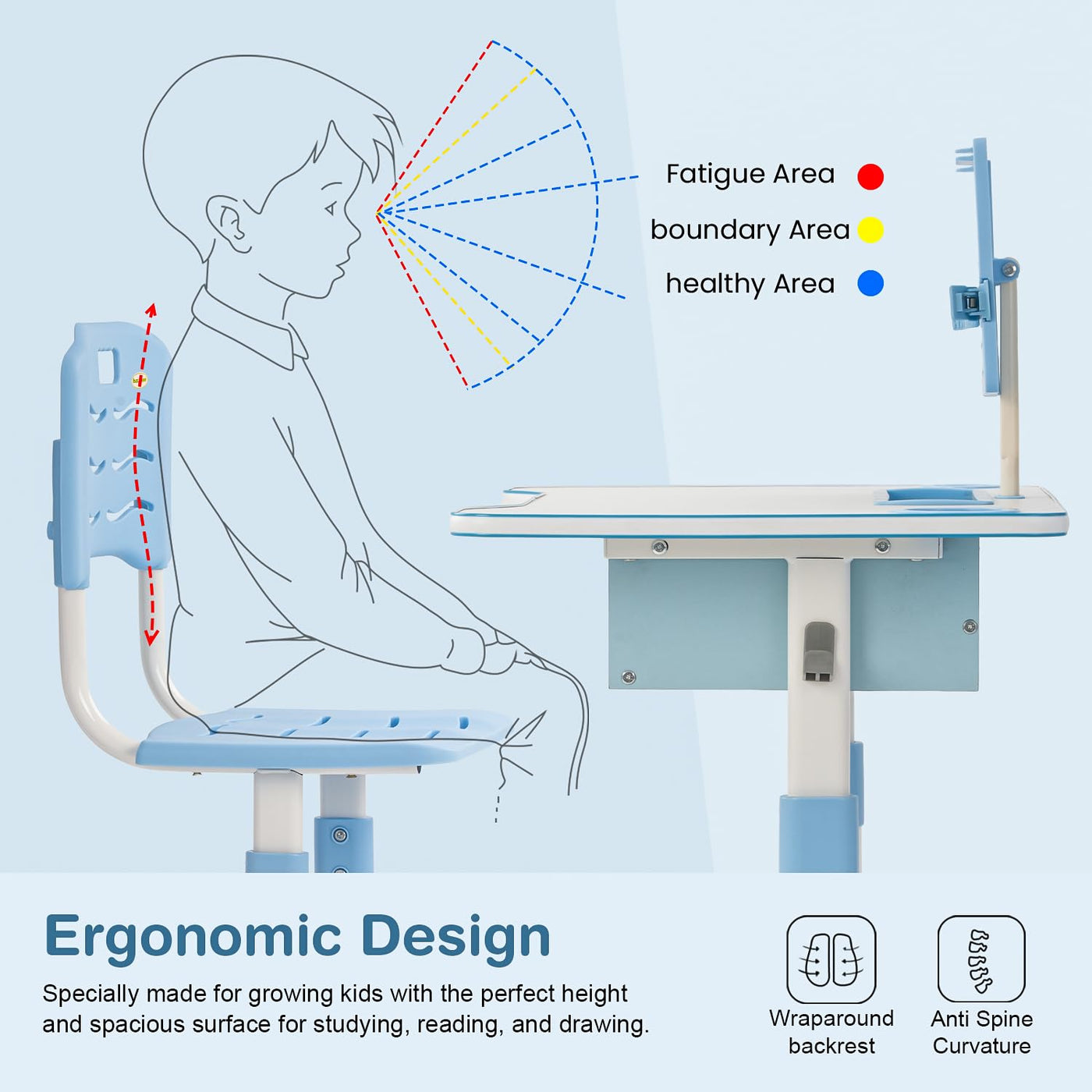 Fatigue Area

boundary Area

healthy Area

Ergonomic Design

Specially made for growing kids with the perfect height and spacious surface for studying, reading, and drawing.

Wraparound backrest

Anti Spine Curvature